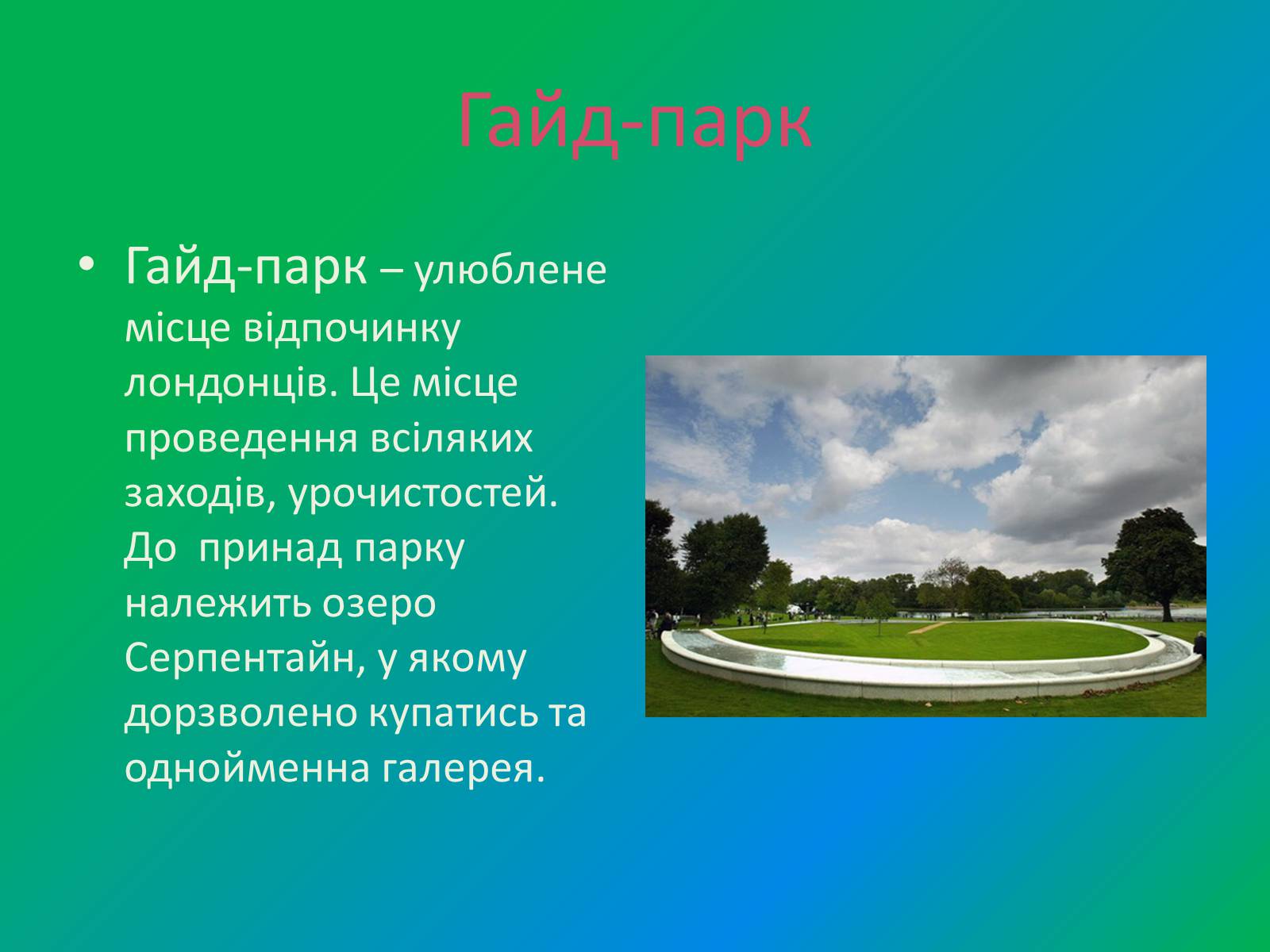 Гайд-парк

• Гайд-парк – улюблене місце відпочинку лондонців. Це місце проведення всіляких заходів, урочистостей. До  принад парку належить озеро Серпентайн, у якому дорзволено купатись та однойменна галерея.